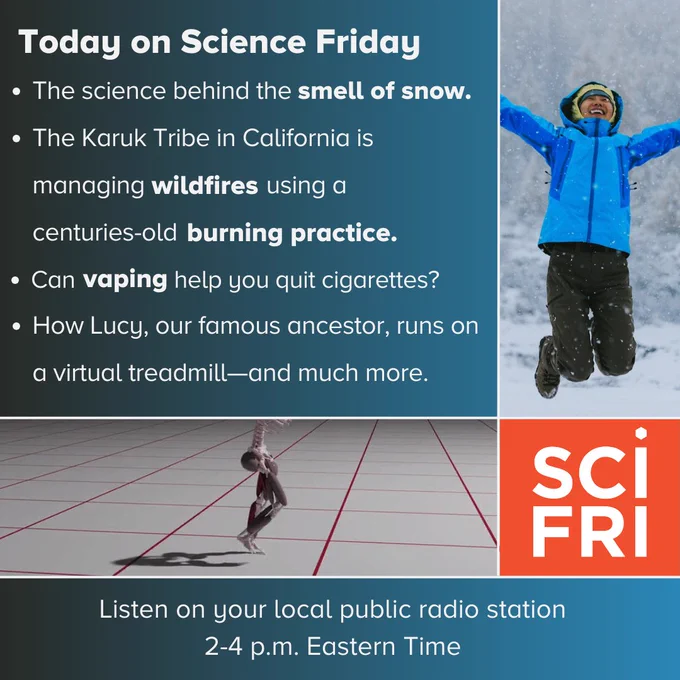 Today on Science Friday

• The science behind the smell of snow.
• The Karuk Tribe in California is managing wildfires using a centuries-old burning practice.
• Can vaping help you quit cigarettes?
• How Lucy, our famous ancestor, runs on a virtual treadmill—and much more.

SCI FRI

Listen on your local public radio station
2-4 p.m. Eastern Time